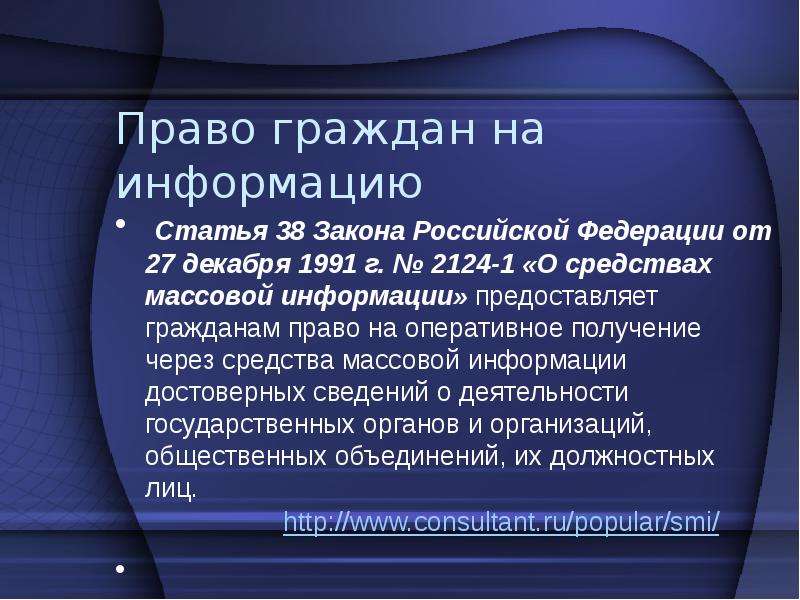 Право граждан на информацию

• Статья 38 Закона Российской Федерации от 27 декабря 1991 г. № 2124-1 «О средствах массовой информации» предоставляет гражданам право на оперативное получение через средства массовой информации достоверных сведений о деятельности государственных органов и организаций, общественных объединений, их должностных лиц.
http://www.consultant.ru/popular/smi/

•